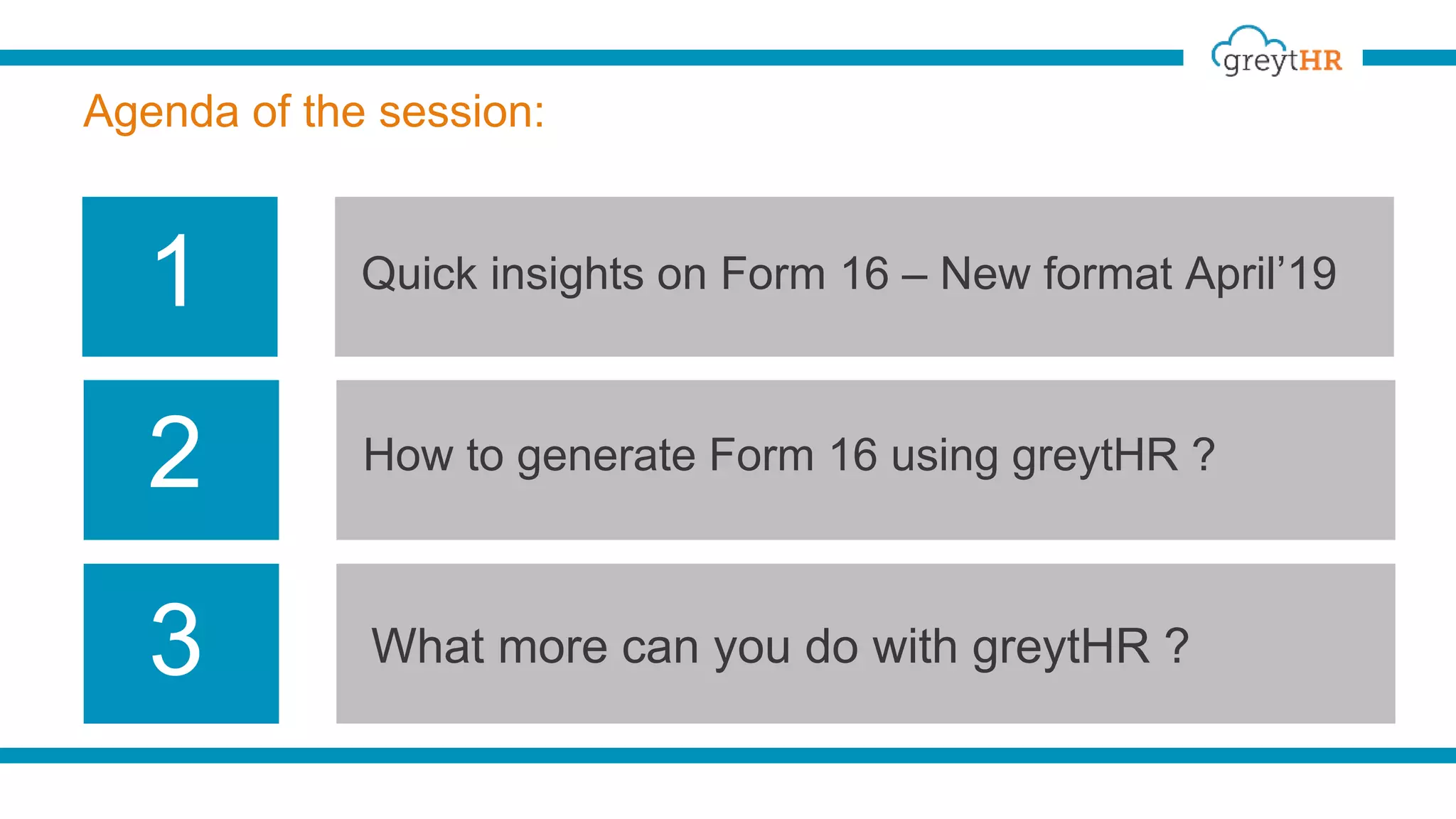 greytHR

Agenda of the session:

1 Quick insights on Form 16 – New format April’19

2 How to generate Form 16 using greytHR ?

3 What more can you do with greytHR ?